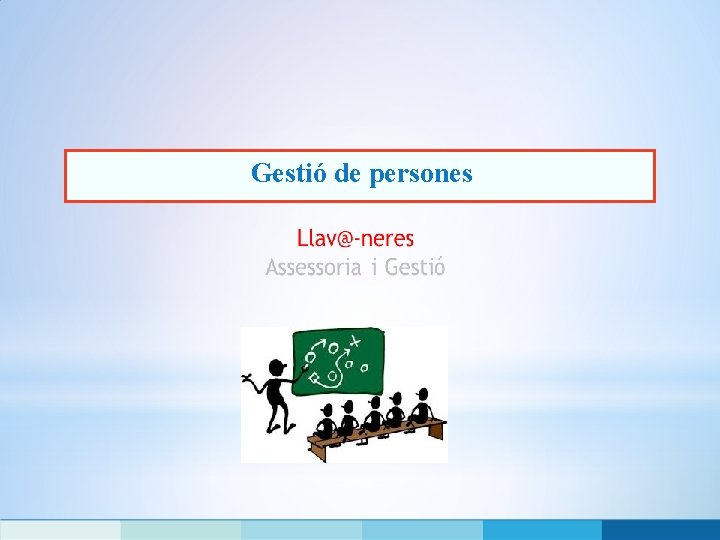 Gestió de persones

Llav@-neres
Assessoria i Gestió